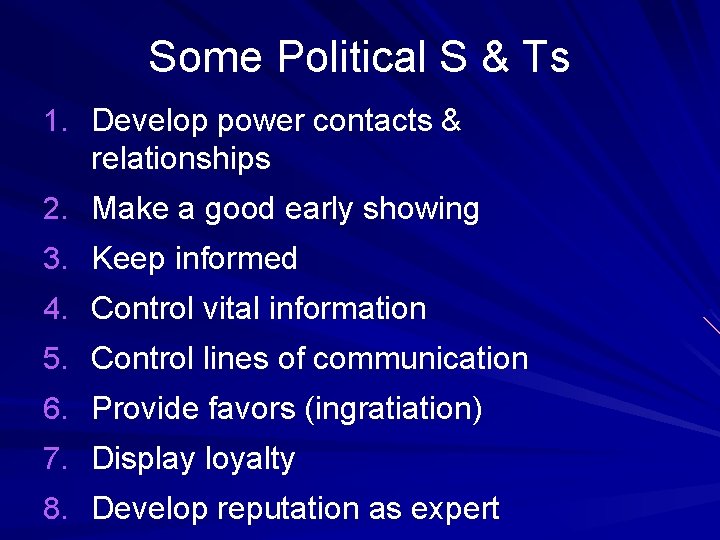 Some Political S & Ts

1. Develop power contacts & relationships
2. Make a good early showing
3. Keep informed
4. Control vital information
5. Control lines of communication
6. Provide favors (ingratiation)
7. Display loyalty
8. Develop reputation as expert